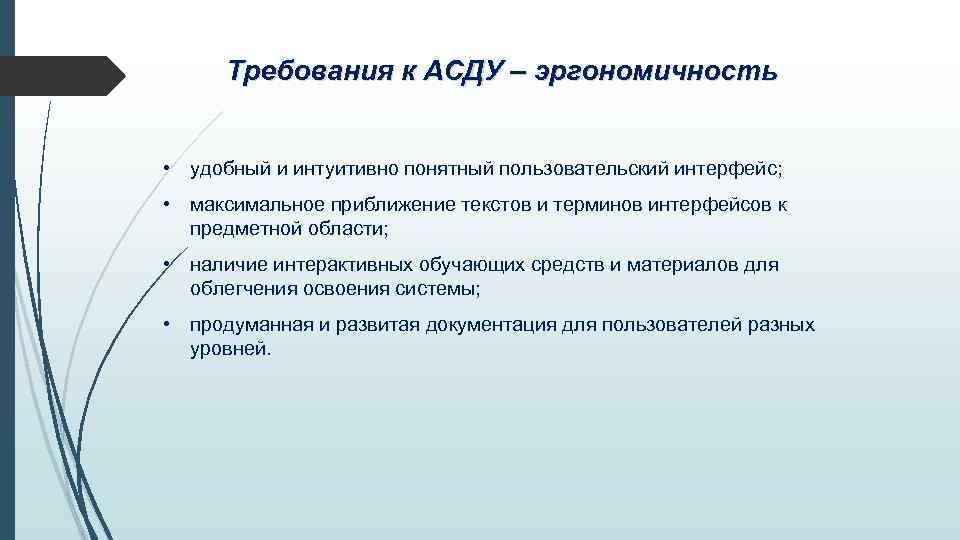 Требования к АСДУ – эргономичность

• удобный и интуитивно понятный пользовательский интерфейс;

• максимальное приближение текстов и терминов интерфейсов к предметной области;

• наличие интерактивных обучающих средств и материалов для облегчения освоения системы;

• продуманная и развитая документация для пользователей разных уровней.